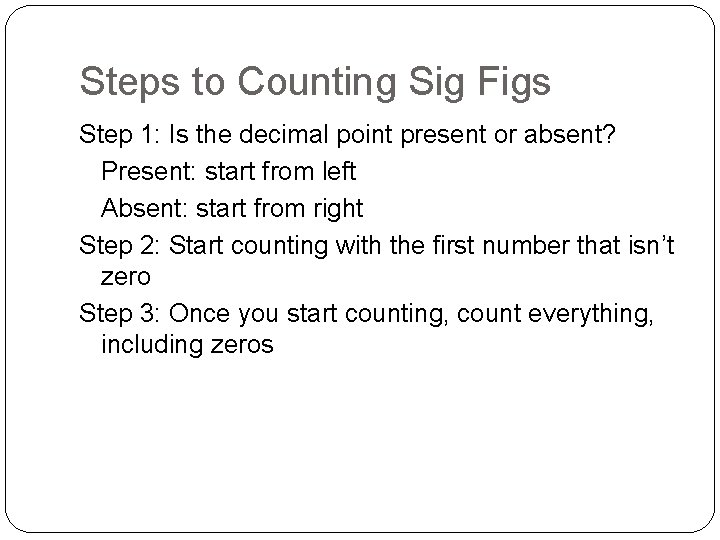 Steps to Counting Sig Figs

Step 1: Is the decimal point present or absent?

Present: start from left

Absent: start from right

Step 2: Start counting with the first number that isn't zero

Step 3: Once you start counting, count everything, including zeros